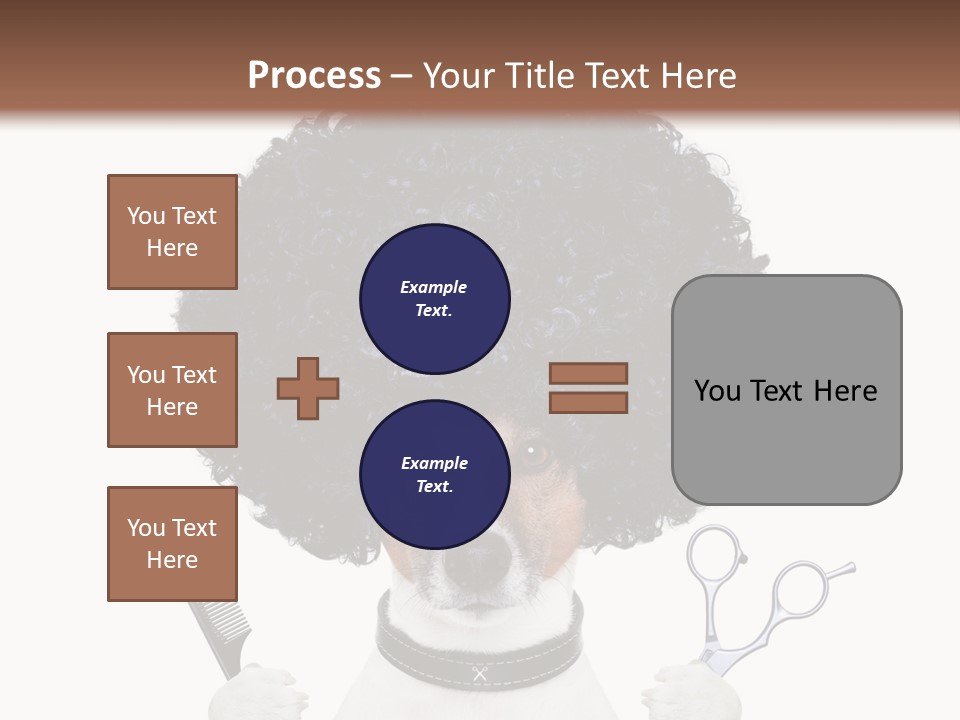 Process – Your Title Text Here

You Text Here

You Text Here

You Text Here

Example Text.

Example Text.

You Text Here